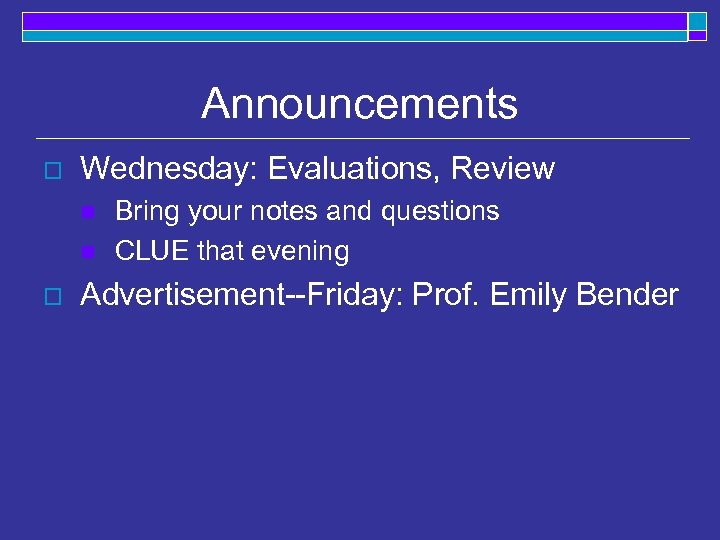 Announcements

Wednesday: Evaluations, Review

Bring your notes and questions

CLUE that evening

Advertisement--Friday: Prof. Emily Bender